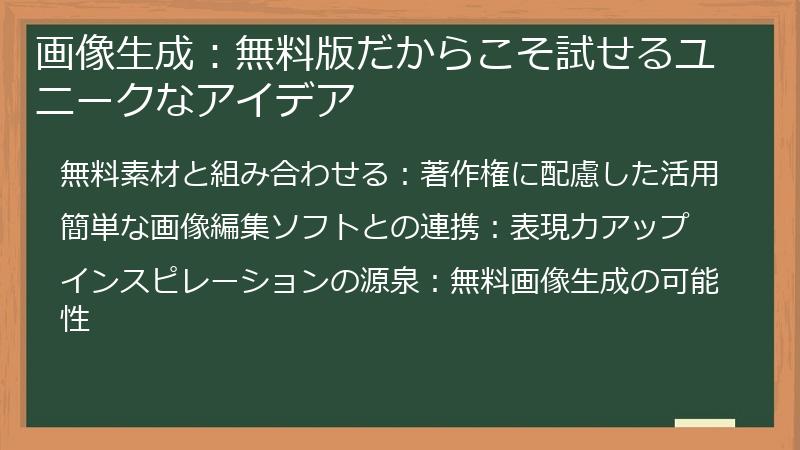 画像生成：無料版だからこそ試せるユニークなアイデア

無料素材と組み合わせる：著作権に配慮した活用

簡単な画像編集ソフトとの連携：表現力アップ

インスピレーションの源泉：無料画像生成の可能性